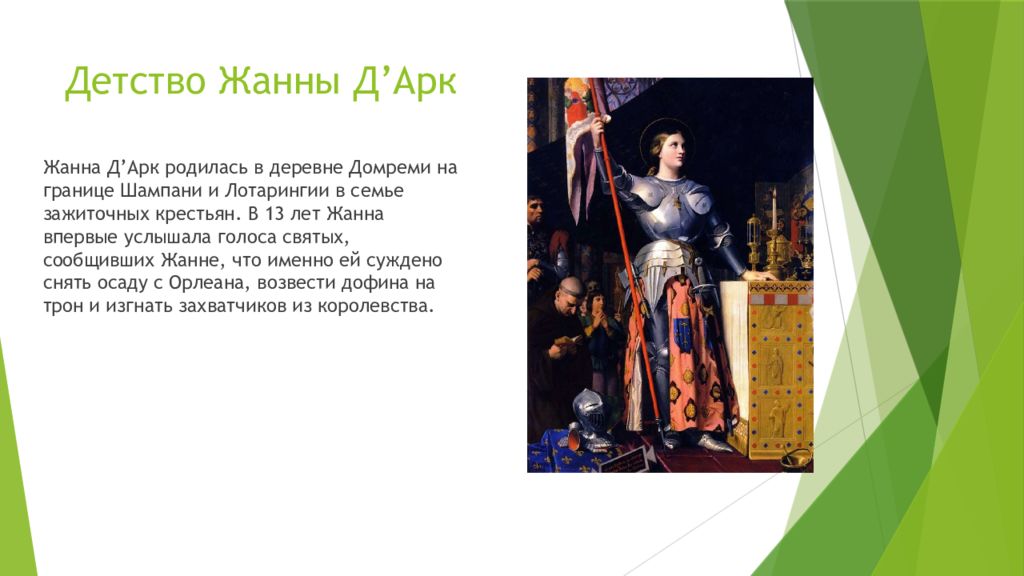 Детство Жанны Д’Арк

Жанна Д’Арк родилась в деревне Домреми на границе Шампани и Лотарингии в семье зажиточных крестьян. В 13 лет Жанна впервые услышала голоса святых, сообщивших Жанне, что именно ей суждено снять осаду с Орлеана, возвести дофина на трон и изгнать захватчиков из королевства.